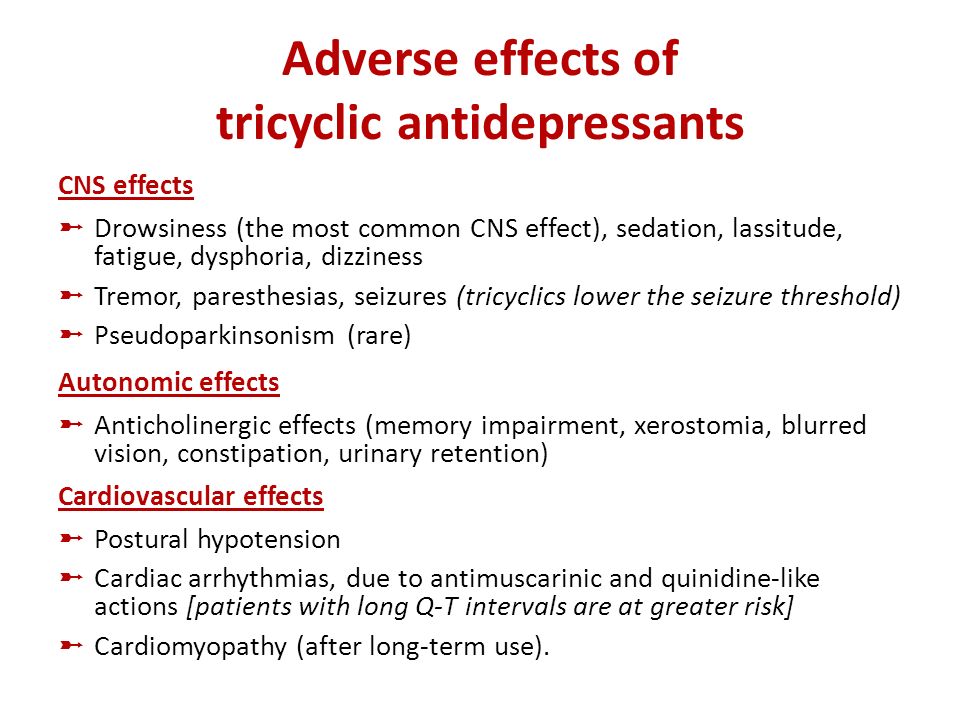 Adverse effects of tricyclic antidepressants

CNS effects

➳ Drowsiness (the most common CNS effect), sedation, lassitude, fatigue, dysphoria, dizziness

➳ Tremor, paresthesias, seizures (tricyclics lower the seizure threshold)

➳ Pseudoparkinsonism (rare)

Autonomic effects

➳ Anticholinergic effects (memory impairment, xerostomia, blurred vision, constipation, urinary retention)

Cardiovascular effects

➳ Postural hypotension

➳ Cardiac arrhythmias, due to antimuscarinic and quinidine-like actions [patients with long Q-T intervals are at greater risk]

➳ Cardiomyopathy (after long-term use).